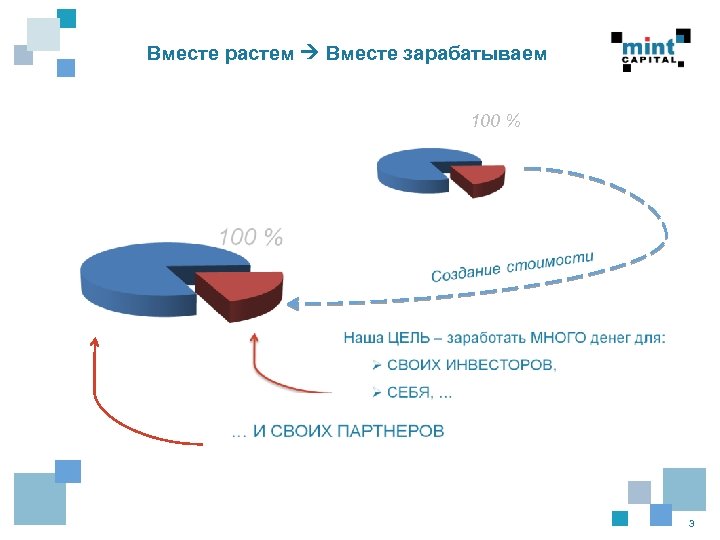 Вместе растем → Вместе зарабатываем

mint CAPITAL

100 %

100 %

Создание стоимости

Наша ЦЕЛЬ – заработать МНОГО денег для:

➢ СВОИХ ИНВЕСТОРОВ,

➢ СЕБЯ, ...

... И СВОИХ ПАРТНЕРОВ

3